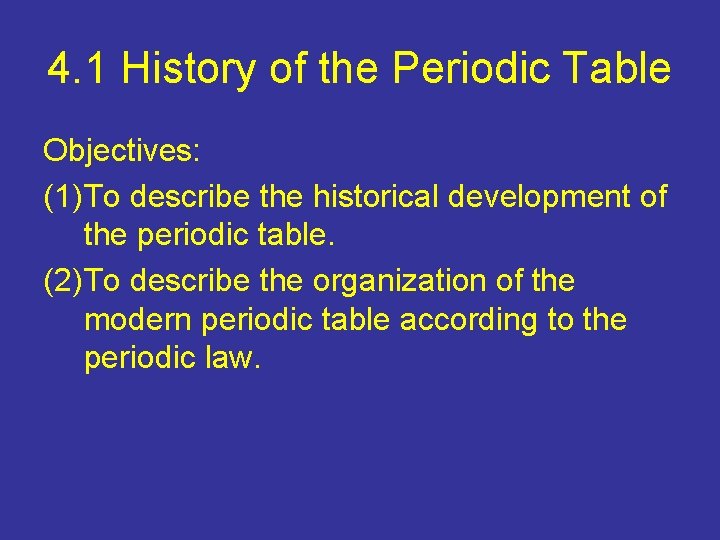 4.1 History of the Periodic Table

Objectives:

(1)To describe the historical development of the periodic table.

(2)To describe the organization of the modern periodic table according to the periodic law.